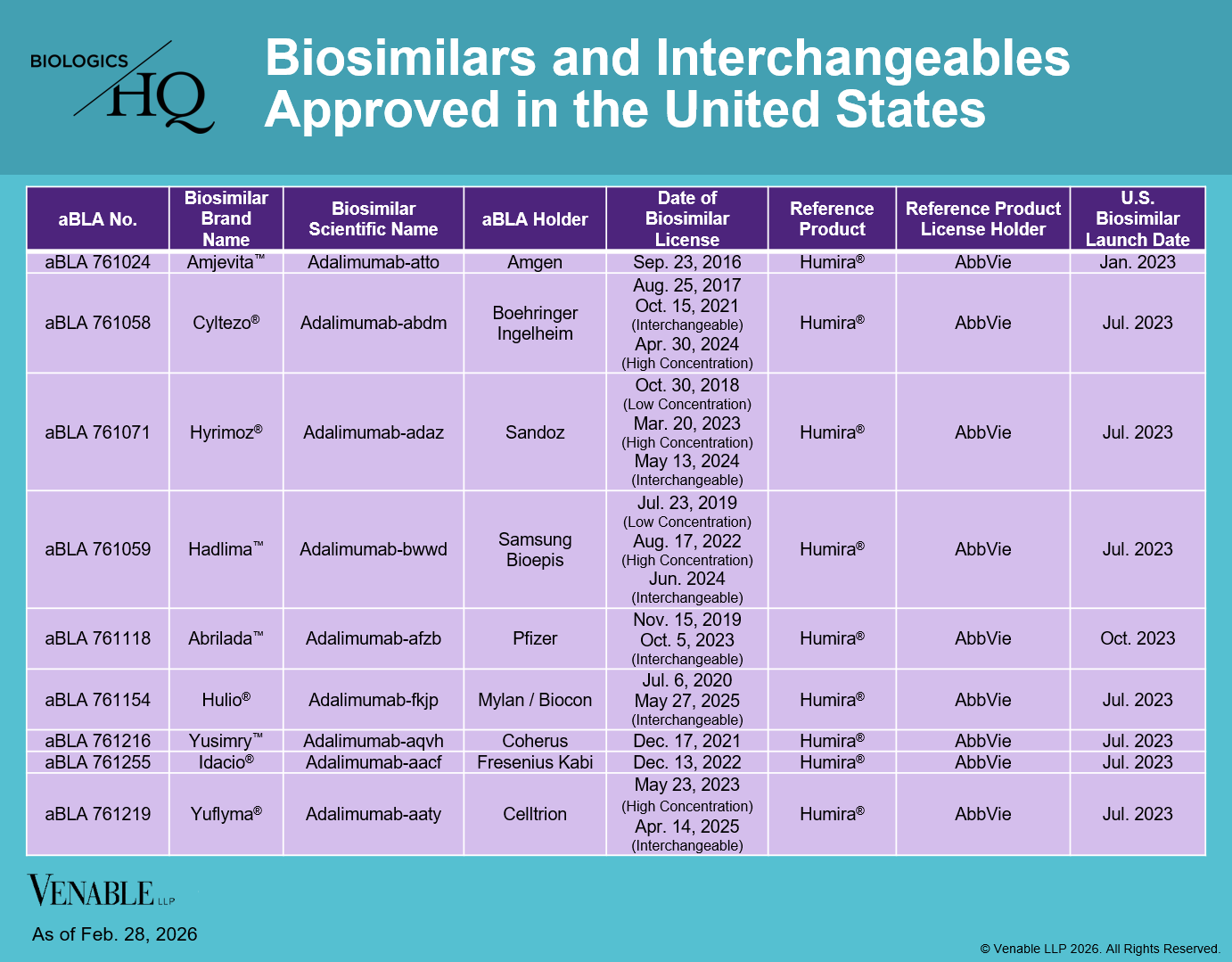 BIOLOGICS HQ

Biosimilars and Interchangeables Approved in the United States

| aBLA No. | Biosimilar Brand Name | Biosimilar Scientific Name | aBLA Holder | Date of Biosimilar License | Reference Product | Reference Product License Holder | U.S. Biosimilar Launch Date |
|---|---|---|---|---|---|---|---|
| aBLA 761024 | Amjevita™ | Adalimumab-atto | Amgen | Sep. 23, 2016 | Humira® | AbbVie | Jan. 2023 |
| aBLA 761058 | Cyltezo® | Adalimumab-abdm | Boehringer Ingelheim | Aug. 25, 2017 Oct. 15, 2021 (Interchangeable) Apr. 30, 2024 (High Concentration) | Humira® | AbbVie | Jul. 2023 |
| aBLA 761071 | Hyrimoz® | Adalimumab-adaz | Sandoz | Oct. 30, 2018 (Low Concentration) Mar. 20, 2023 (High Concentration) May 13, 2024 (Interchangeable) | Humira® | AbbVie | Jul. 2023 |
| aBLA 761059 | Hadlima™ | Adalimumab-bwwd | Samsung Bioepis | Jul. 23, 2019 (Low Concentration) Aug. 17, 2022 (High Concentration) Jun. 2024 (Interchangeable) | Humira® | AbbVie | Jul. 2023 |
| aBLA 761118 | Abrilada™ | Adalimumab-afzb | Pfizer | Nov. 15, 2019 Oct. 5, 2023 (Interchangeable) | Humira® | AbbVie | Oct. 2023 |
| aBLA 761154 | Hulio® | Adalimumab-fkjp | Mylan / Biocon | Jul. 6, 2020 May 27, 2025 (Interchangeable) | Humira® | AbbVie | Jul. 2023 |
| aBLA 761216 | Yusimry™ | Adalimumab-aqvh | Coherus | Dec. 17, 2021 | Humira® | AbbVie | Jul. 2023 |
| aBLA 761255 | Idacio® | Adalimumab-aacf | Fresenius Kabi | Dec. 13, 2022 | Humira® | AbbVie | Jul. 2023 |
| aBLA 761219 | Yuflyma® | Adalimumab-aaty | Celltrion | May 23, 2023 (High Concentration) Apr. 14, 2025 (Interchangeable) | Humira® | AbbVie | Jul. 2023 |

VENABLE LLP

As of Feb. 28, 2026

© Venable LLP 2026. All Rights Reserved.